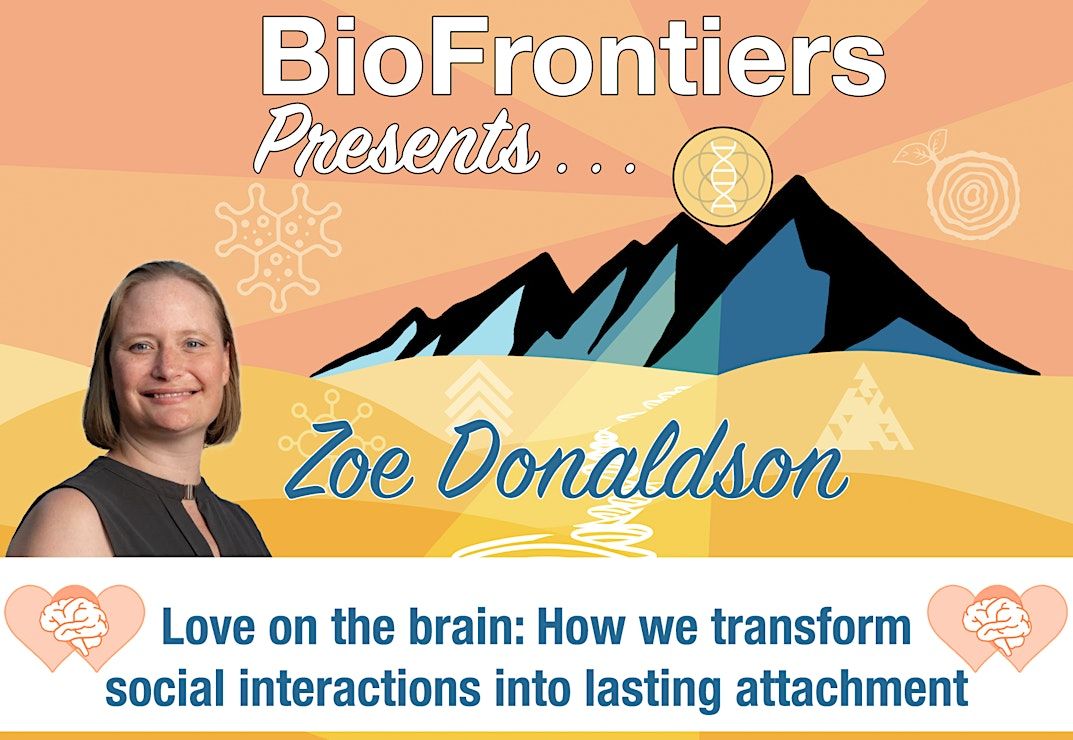 BioFrontiers

Presents . . .

Zoe Donaldson

Love on the brain: How we transform social interactions into lasting attachment